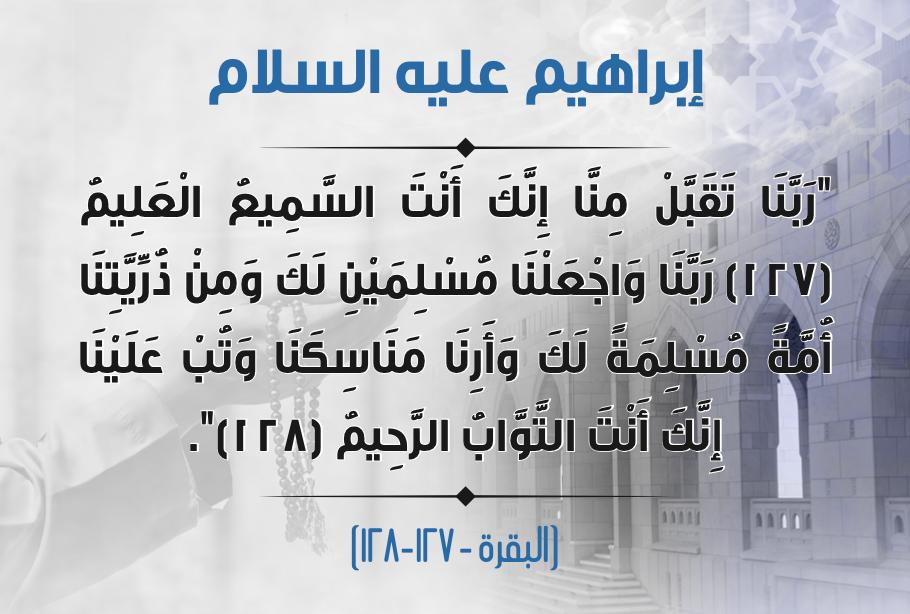 إبراهيم عليه السلام

"رَبَّنَا تَقَبَّلْ مِنَّا إِنَّكَ أَنْتَ السَّمِيعُ الْعَلِيمُ (١٢٧) رَبَّنَا وَاجْعَلْنَا مُسْلِمَيْنِ لَكَ وَمِنْ ذُرِّيَّتِنَا أُمَّةً مُسْلِمَةً لَكَ وَأَرِنَا مَنَاسِكَنَا وَتُبْ عَلَيْنَا إِنَّكَ أَنْتَ التَّوَّابُ الرَّحِيمُ (١٢٨)".

(البقرة - ١٢٧-١٢٨)